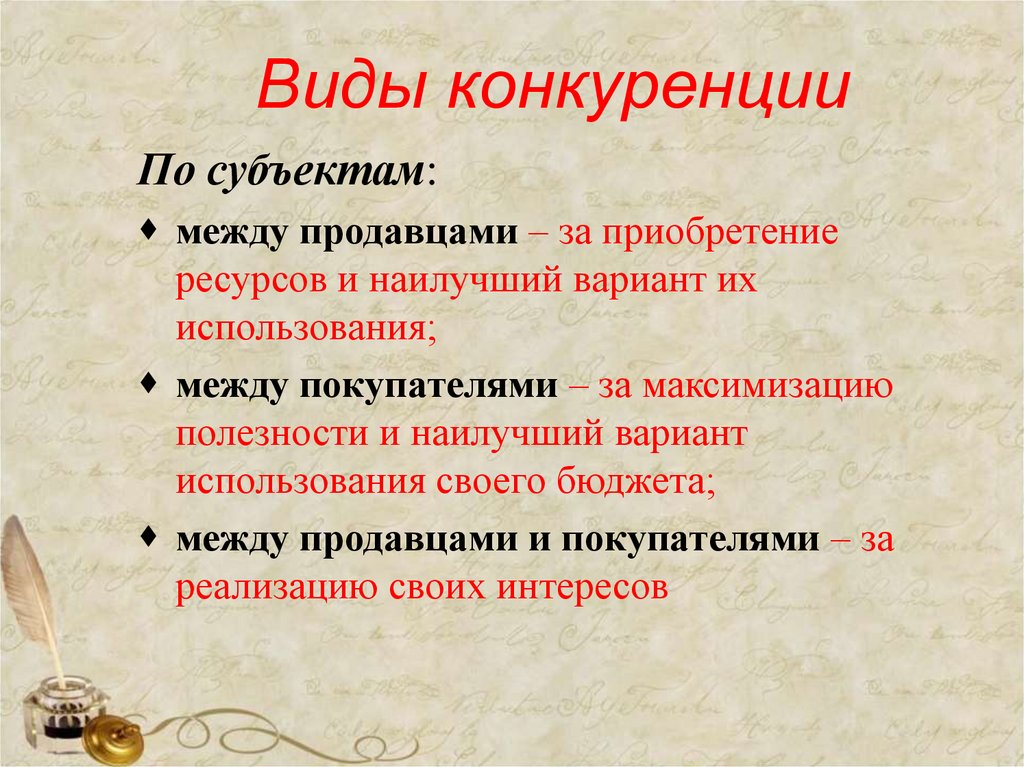 Виды конкуренции

По субъектам:

♦ между продавцами – за приобретение ресурсов и наилучший вариант их использования;

♦ между покупателями – за максимизацию полезности и наилучший вариант использования своего бюджета;

♦ между продавцами и покупателями – за реализацию своих интересов